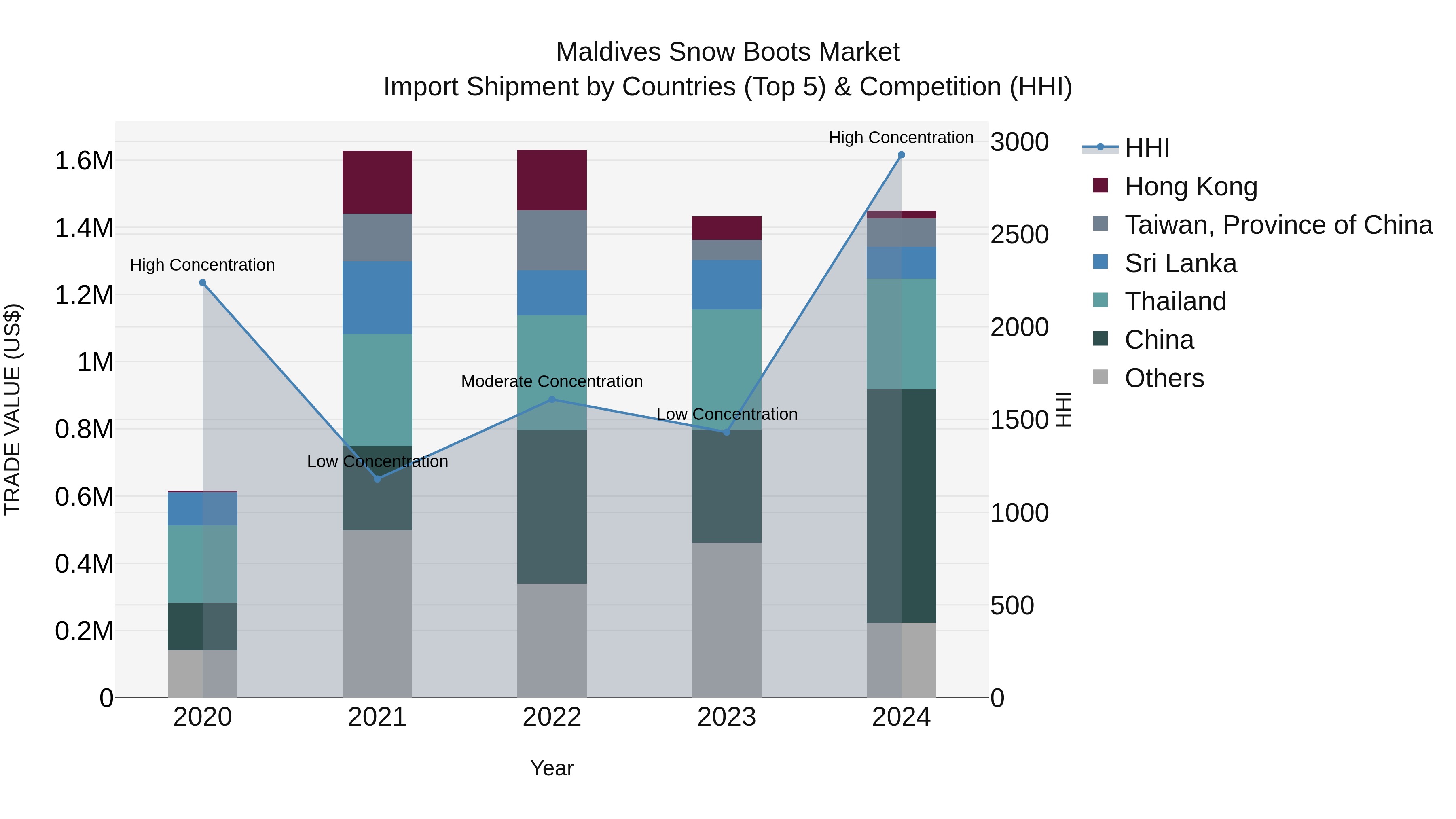 Maldives Snow Boots Market
Import Shipment by Countries (Top 5) & Competition (HHI)

TRADE VALUE (US$)

1.6M
1.4M
1.2M
1M
0.8M
0.6M
0.4M
0.2M
0

High Concentration
Low Concentration
Moderate Concentration
Low Concentration
High Concentration

2020
2021
2022
2023
2024

Year

3000
2500
2000
1500
1000
500
0

HHI

HHI
Hong Kong
Taiwan, Province of China
Sri Lanka
Thailand
China
Others